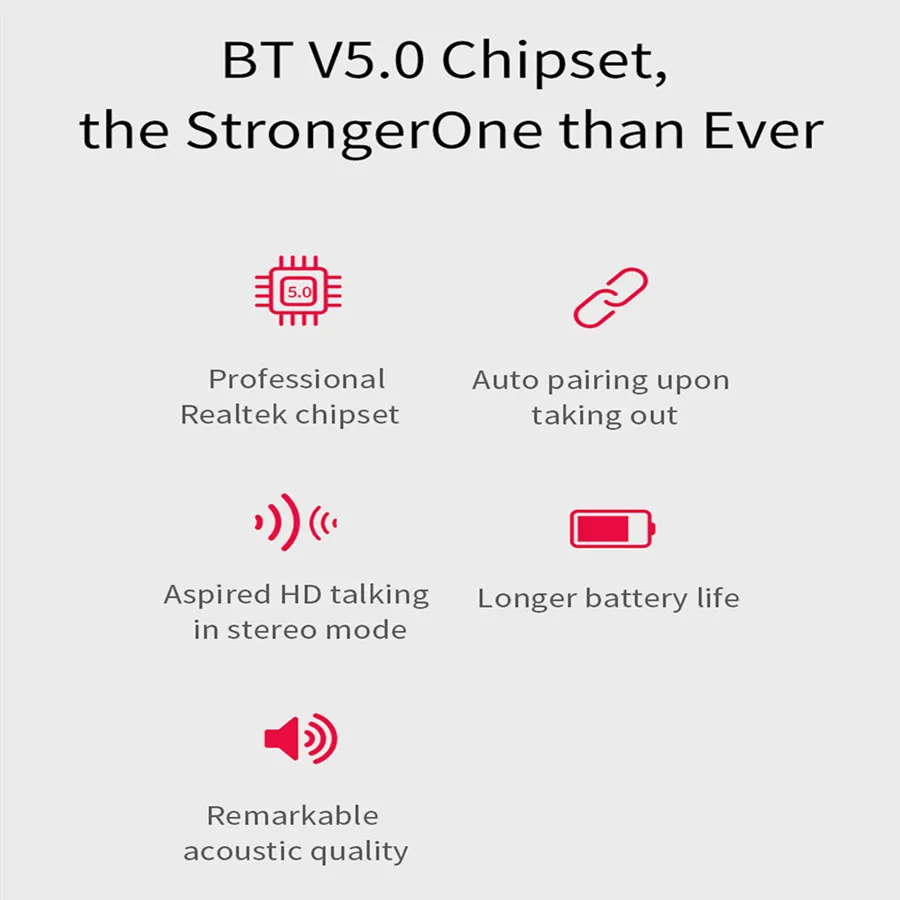 BT V5.0 Chipset,
the StrongerOne than Ever

5.0

Professional
Realtek chipset

Auto pairing upon
taking out

Aspired HD talking
in stereo mode

Longer battery life

Remarkable
acoustic quality